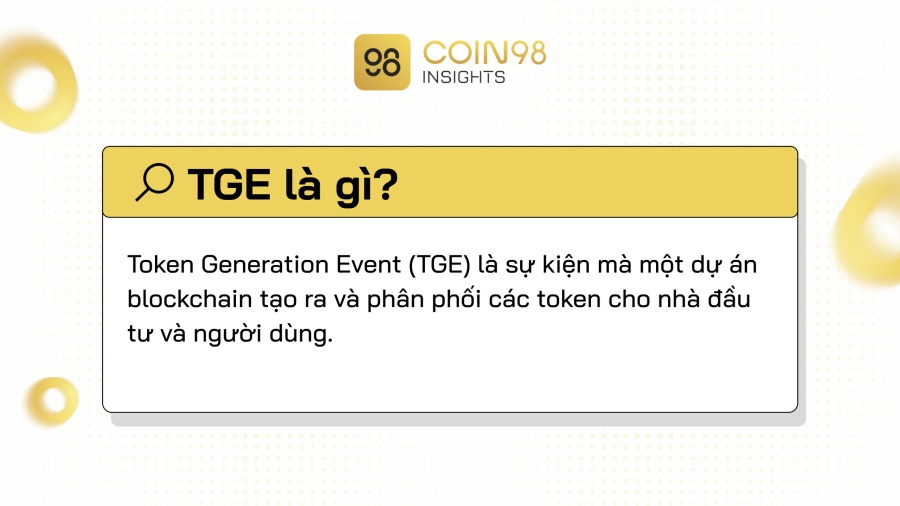 98 COIN98 INSIGHTS

TGE là gì?

Token Generation Event (TGE) là sự kiện mà một dự án blockchain tạo ra và phân phối các token cho nhà đầu tư và người dùng.